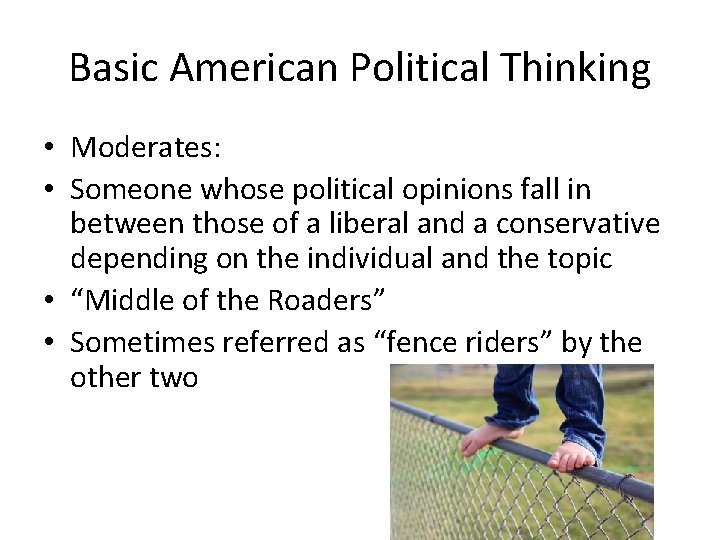 Basic American Political Thinking

• Moderates:
• Someone whose political opinions fall in between those of a liberal and a conservative depending on the individual and the topic
• “Middle of the Roaders”
• Sometimes referred as “fence riders” by the other two